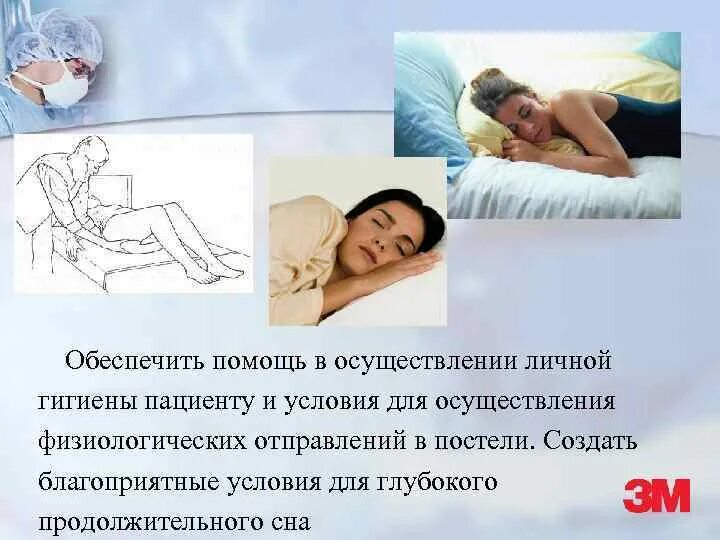 Обеспечить помощь в осуществлении личной гигиены пациенту и условия для осуществления физиологических отправлений в постели. Создать благоприятные условия для глубокого продолжительного сна

3M